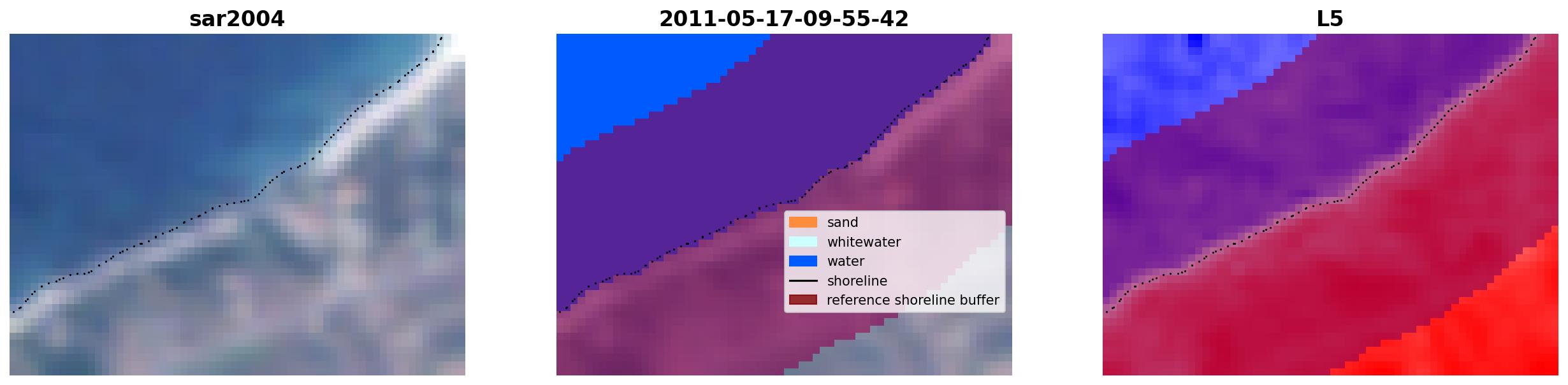 sar2004

2011-05-17-09-55-42

sand
whitewater
water
shoreline
reference shoreline buffer

L5